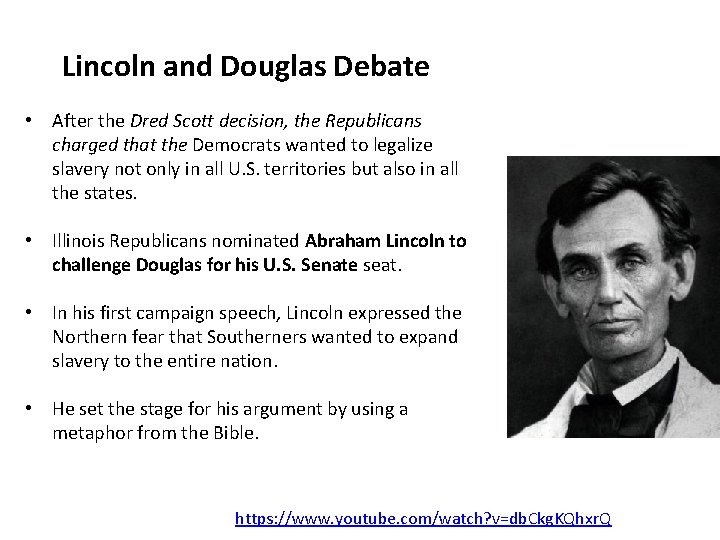 Lincoln and Douglas Debate

• After the Dred Scott decision, the Republicans charged that the Democrats wanted to legalize slavery not only in all U.S. territories but also in all the states.

• Illinois Republicans nominated Abraham Lincoln to challenge Douglas for his U.S. Senate seat.

• In his first campaign speech, Lincoln expressed the Northern fear that Southerners wanted to expand slavery to the entire nation.

• He set the stage for his argument by using a metaphor from the Bible.

https://www.youtube.com/watch?v=dbCkgKQhxrQ